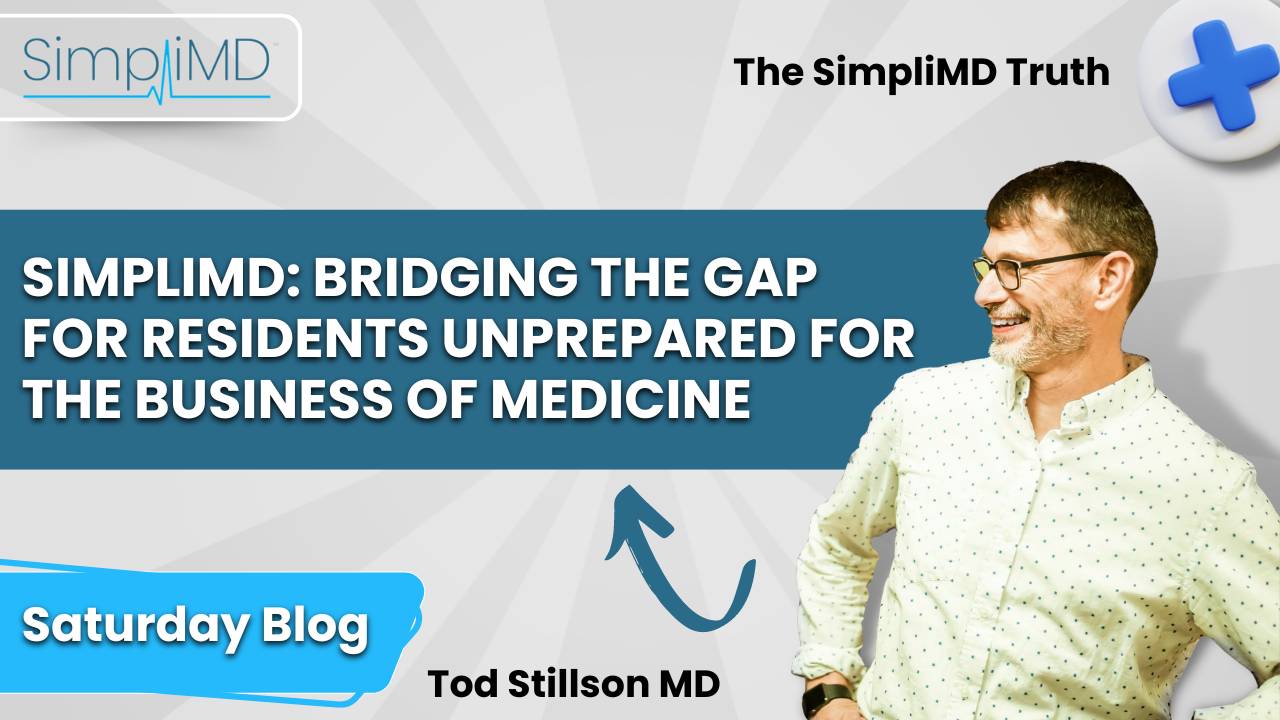 SimpliMD

The SimpliMD Truth

SIMPLIMD: BRIDGING THE GAP FOR RESIDENTS UNPREPARED FOR THE BUSINESS OF MEDICINE

Saturday Blog

Tod Stillson MD